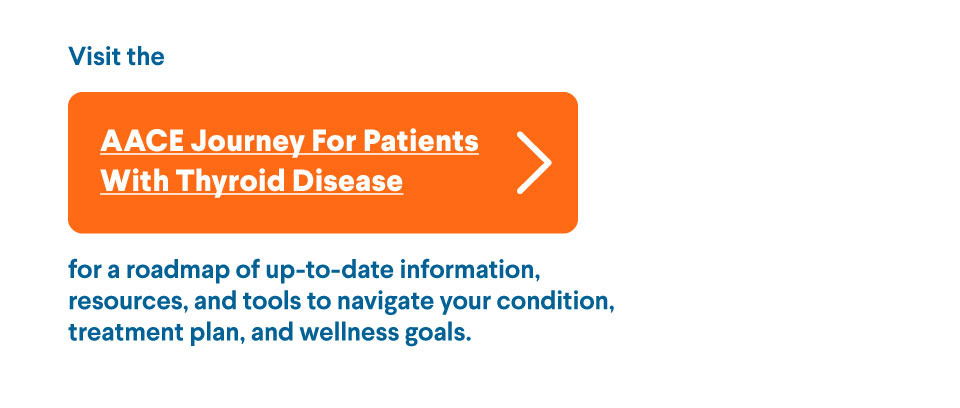 Visit the

AACE Journey For Patients With Thyroid Disease

for a roadmap of up-to-date information, resources, and tools to navigate your condition, treatment plan, and wellness goals.